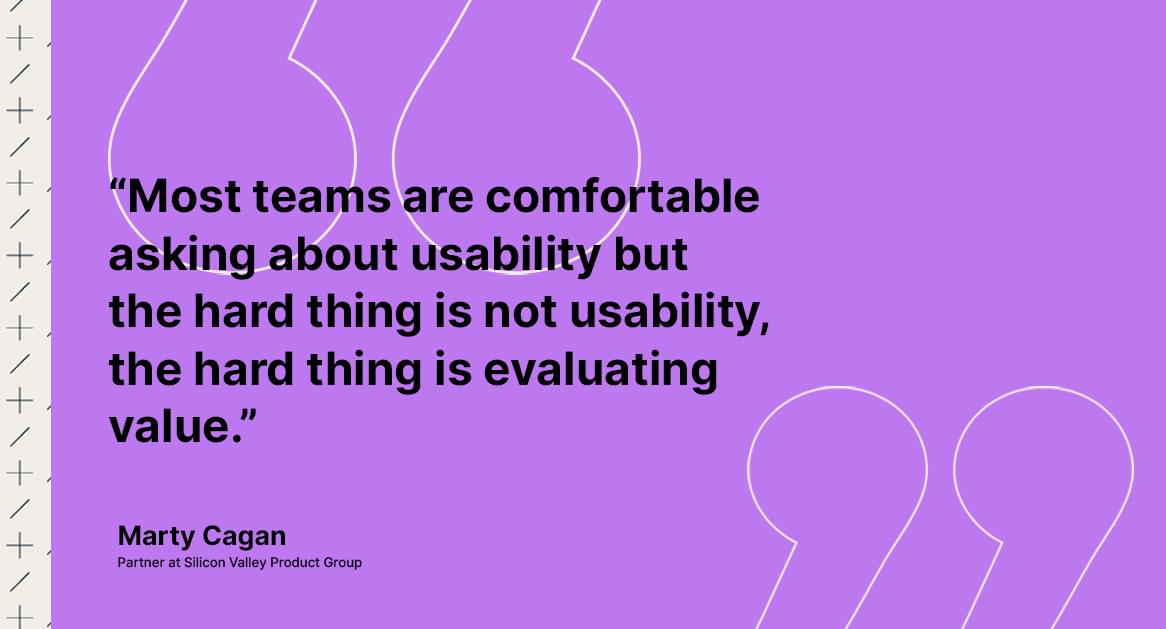 “Most teams are comfortable asking about usability but the hard thing is not usability, the hard thing is evaluating value.”

Marty Cagan
Partner at Silicon Valley Product Group